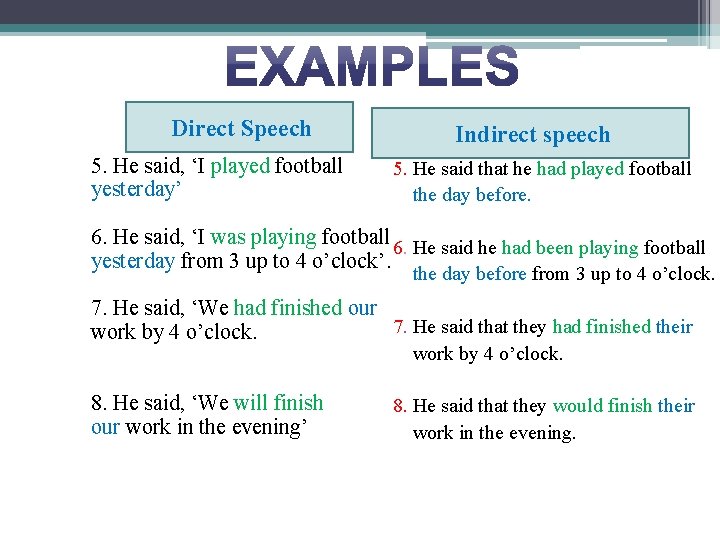 EXAMPLES

Direct Speech

5. He said, ‘I played football yesterday’

6. He said, ‘I was playing football yesterday from 3 up to 4 o’clock’.

7. He said, ‘We had finished our work by 4 o’clock.

8. He said, ‘We will finish our work in the evening’

Indirect speech

5. He said that he had played football the day before.

6. He said he had been playing football the day before from 3 up to 4 o’clock.

7. He said that they had finished their work by 4 o’clock.

8. He said that they would finish their work in the evening.